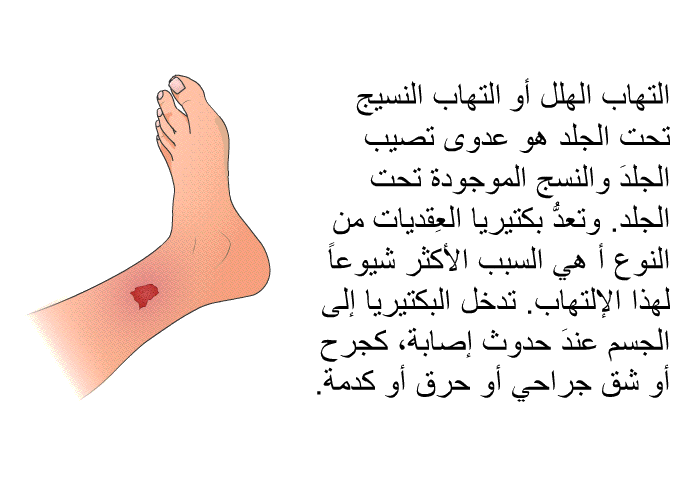 التهاب الهلل أو التهاب النسيج تحت الجلد هو عدوى تصيب الجلدَ والنسج الموجودة تحت الجلد. وتعدُّ بكتيريا العِقديات من النوع أ هي السبب الأكثر شيوعاً لهذا الإلتهاب. تدخل البكتيريا إلى الجسم عندَ حدوث إصابة، كجرح أو شق جراحي أو حرق أو كدمة.